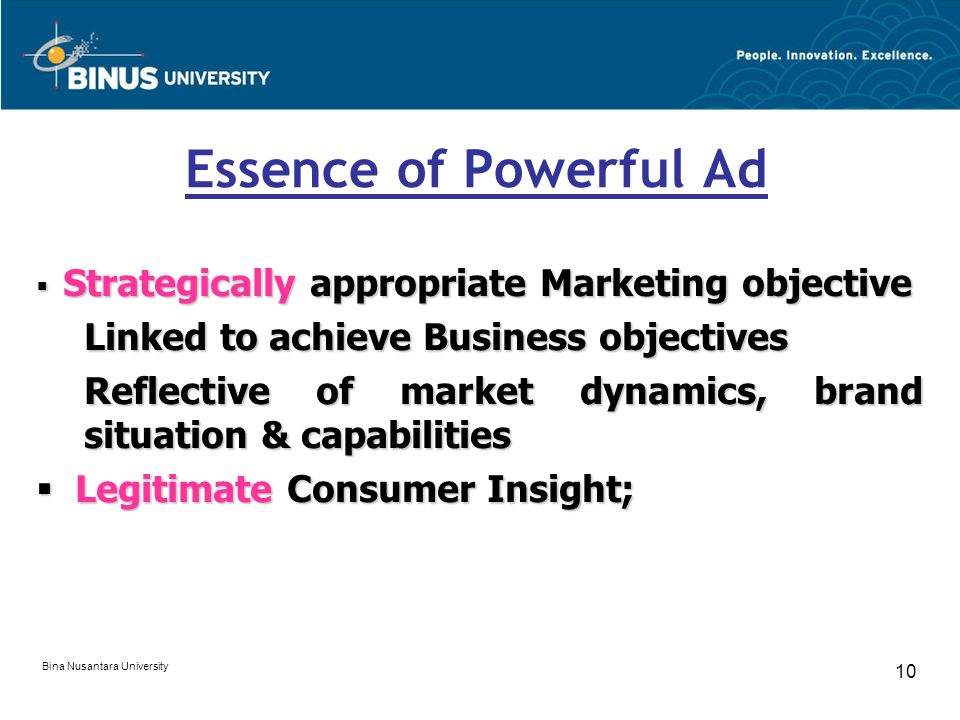 BINUS UNIVERSITY

People. Innovation. Excellence.

Essence of Powerful Ad

▪ Strategically appropriate Marketing objective

Linked to achieve Business objectives

Reflective of market dynamics, brand situation & capabilities

▪ Legitimate Consumer Insight;

Bina Nusantara University

10